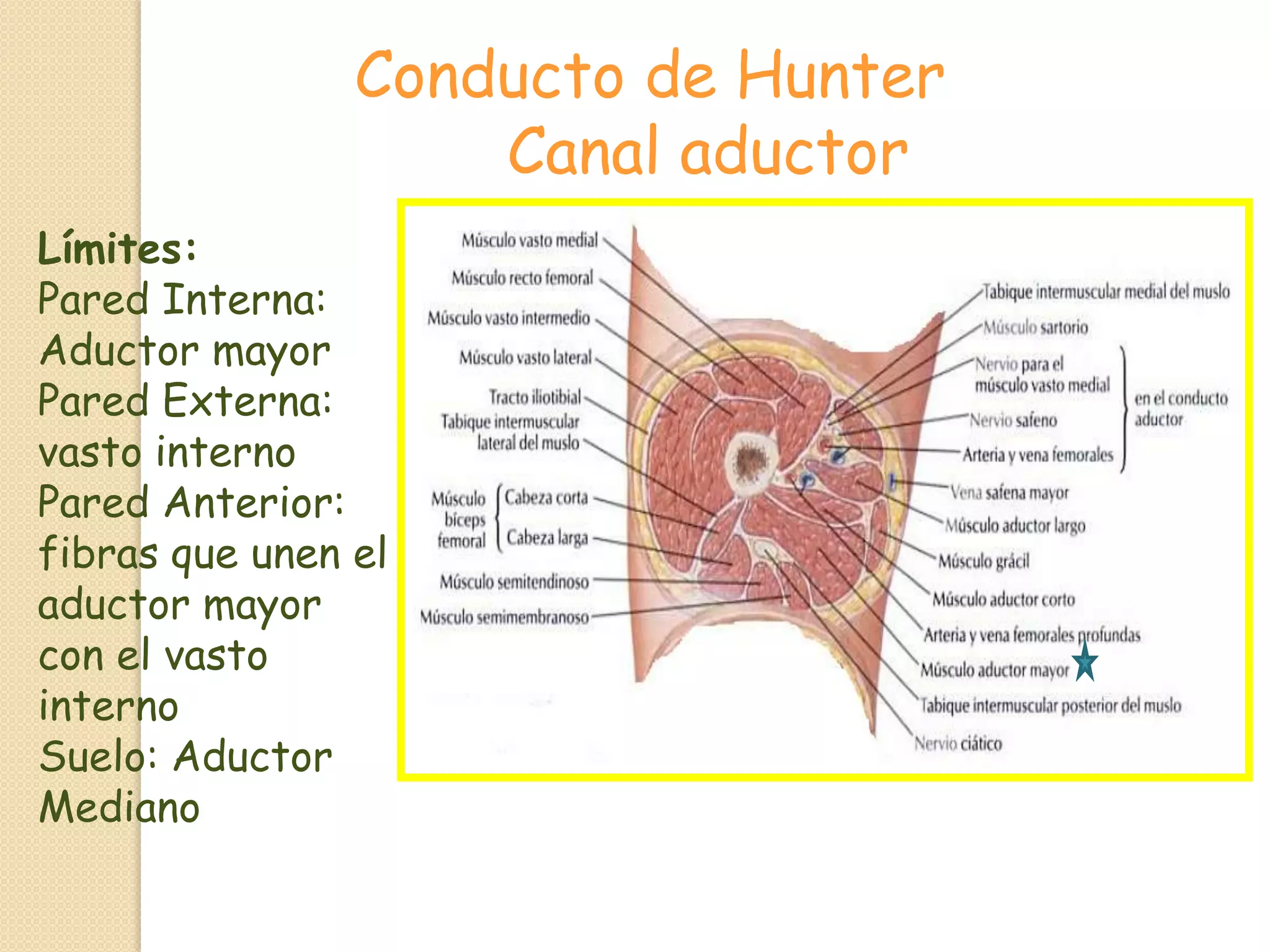 Conducto de Hunter
Canal aductor

Límites:
Pared Interna: Aductor mayor
Pared Externa: vasto interno
Pared Anterior: fibras que unen el aductor mayor con el vasto interno
Suelo: Aductor Mediano

Músculo vasto medial
Músculo recto femoral
Músculo vasto intermedio
Músculo vasto lateral
Tracto iliotibial
Tabique intermuscular lateral del muslo
Músculo bíceps femoral
Cabeza corta
Cabeza larga
Músculo semitendinoso
Músculo semimembranoso

Tabique intermuscular medial del muslo
Músculo sartorio
Nervio para el músculo vasto medial
Nervio safeno
Arteria y vena femorales
en el conducto aductor
Vena safena mayor
Músculo aductor largo
Músculo grácil
Músculo aductor corto
Arteria y vena femorales profundas
Músculo aductor mayor
Tabique intermuscular posterior del muslo
Nervio ciático